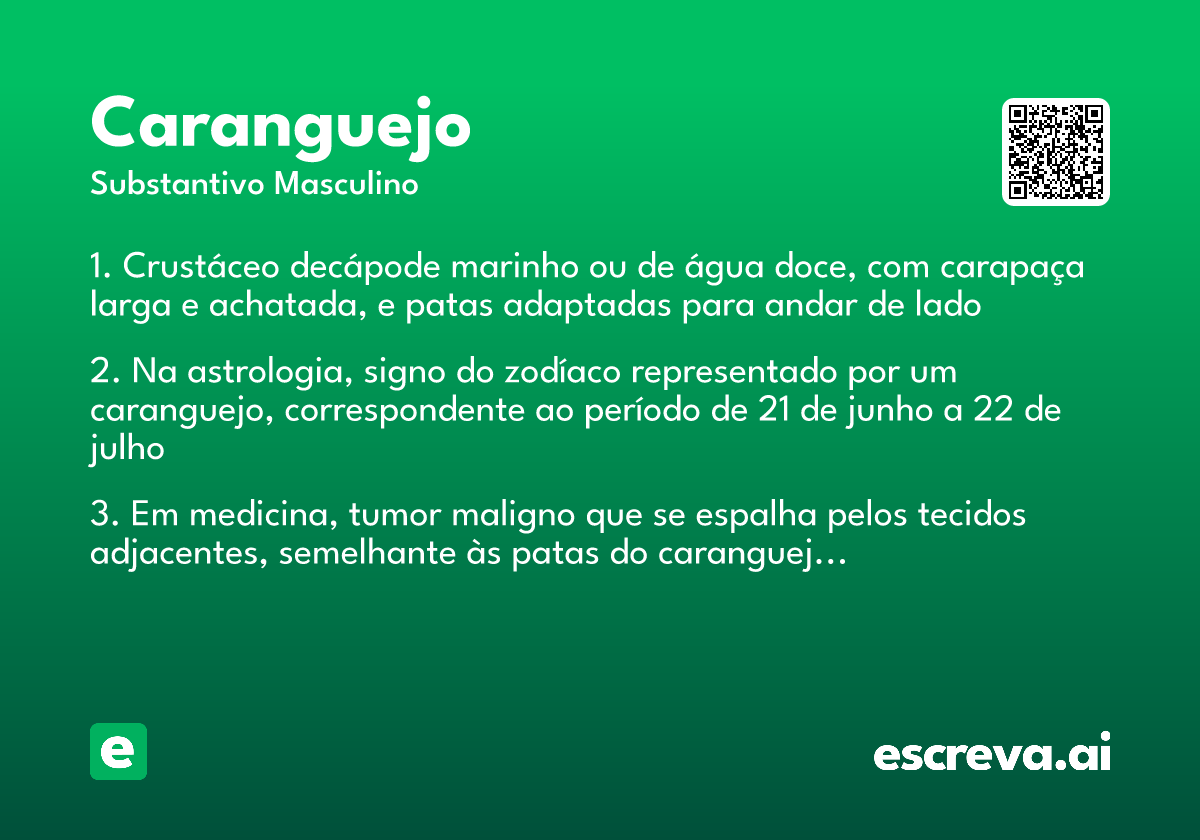 Caranguejo
Substantivo Masculino

1. Crustáceo decápode marinho ou de água doce, com carapaça larga e achatada, e patas adaptadas para andar de lado

2. Na astrologia, signo do zodíaco representado por um caranguejo, correspondente ao período de 21 de junho a 22 de julho

3. Em medicina, tumor maligno que se espalha pelos tecidos adjacentes, semelhante às patas do caranguej…

e

escreva.ai